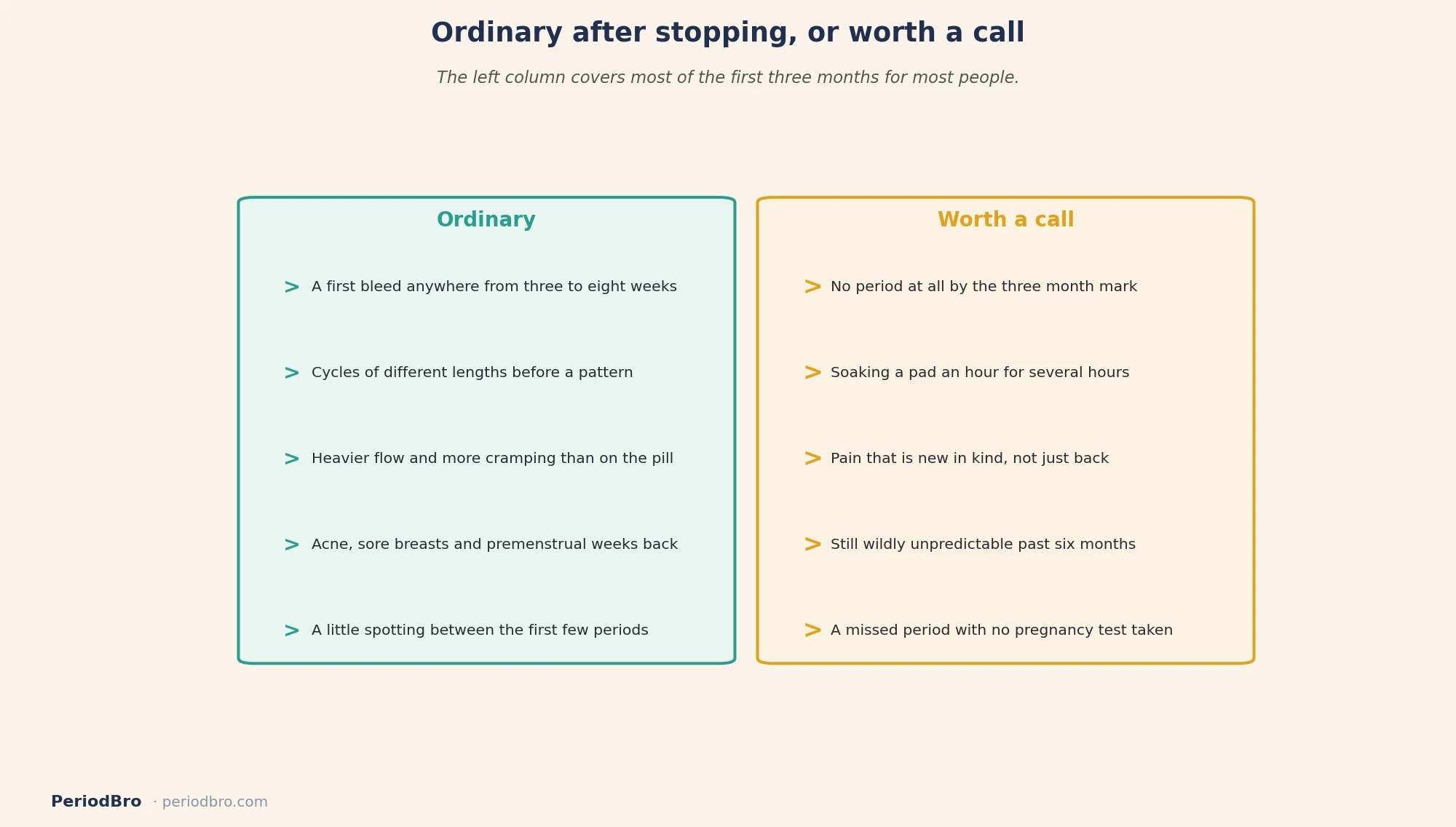 Ordinary after stopping, or worth a call

The left column covers most of the first three months for most people.

Ordinary

> A first bleed anywhere from three to eight weeks

> Cycles of different lengths before a pattern

> Heavier flow and more cramping than on the pill

> Acne, sore breasts and premenstrual weeks back

> A little spotting between the first few periods

Worth a call

> No period at all by the three month mark

> Soaking a pad an hour for several hours

> Pain that is new in kind, not just back

> Still wildly unpredictable past six months

> A missed period with no pregnancy test taken

PeriodBro · periodbro.com